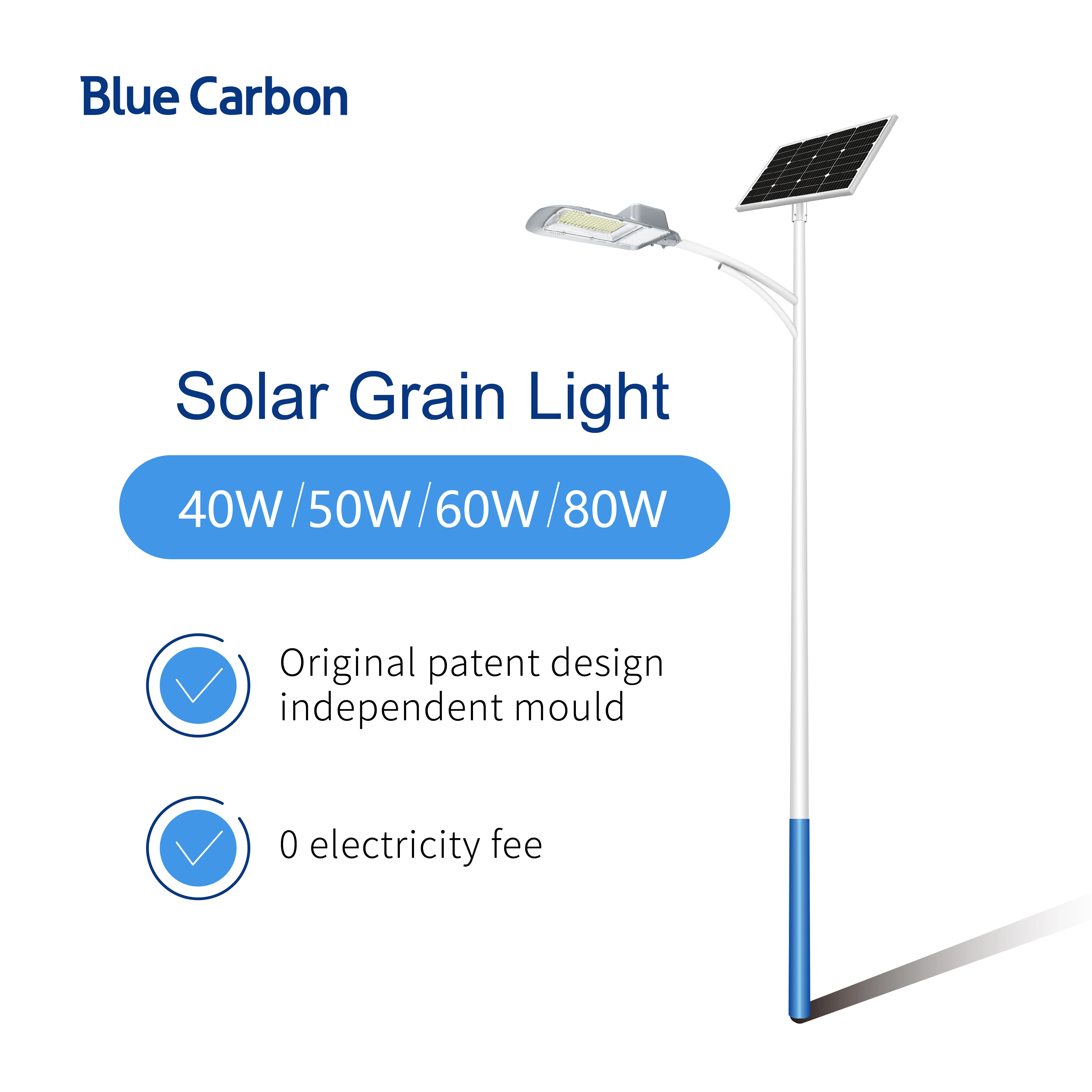 Blue Carbon

Solar Grain Light

40W/50W/60W/80W

Original patent design
independent mould

0 electricity fee